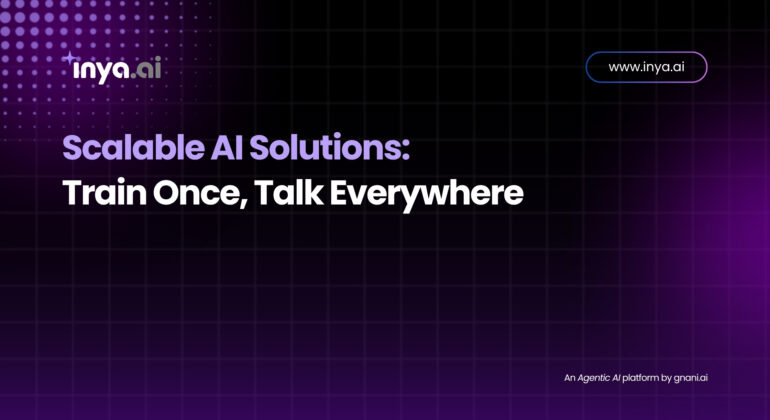 inya.ai

www.inya.ai

Scalable AI Solutions:
Train Once, Talk Everywhere

An Agentic AI platform by gnani.ai